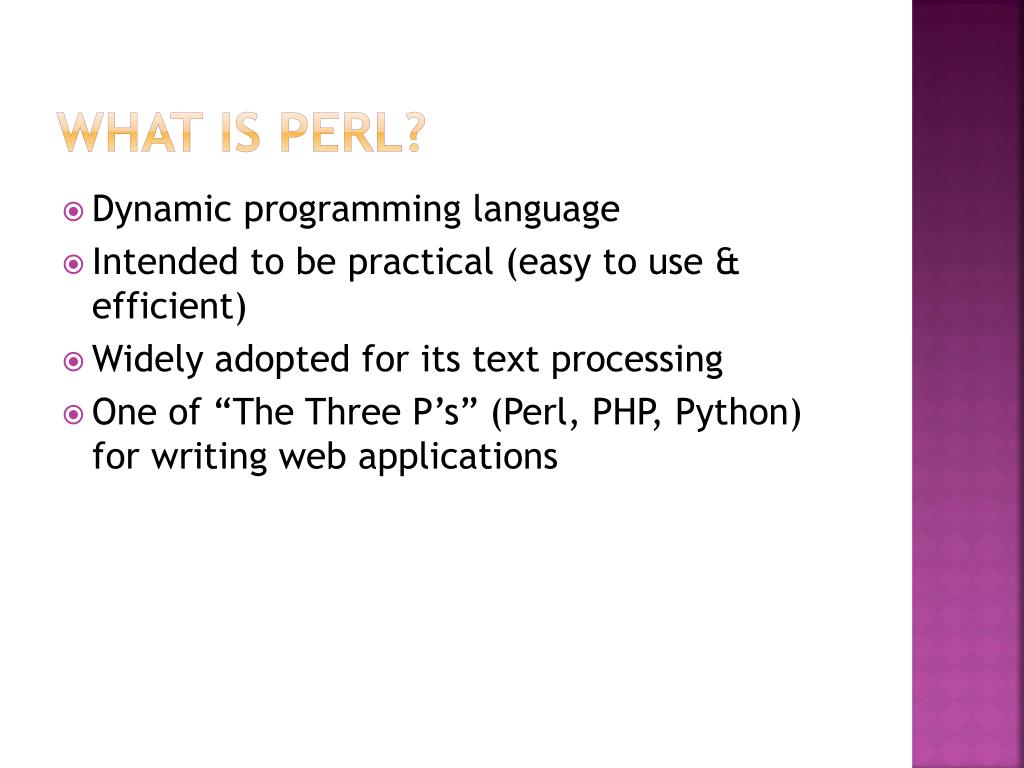 WHAT IS PERL?

Dynamic programming language

Intended to be practical (easy to use & efficient)

Widely adopted for its text processing

One of “The Three P’s” (Perl, PHP, Python) for writing web applications